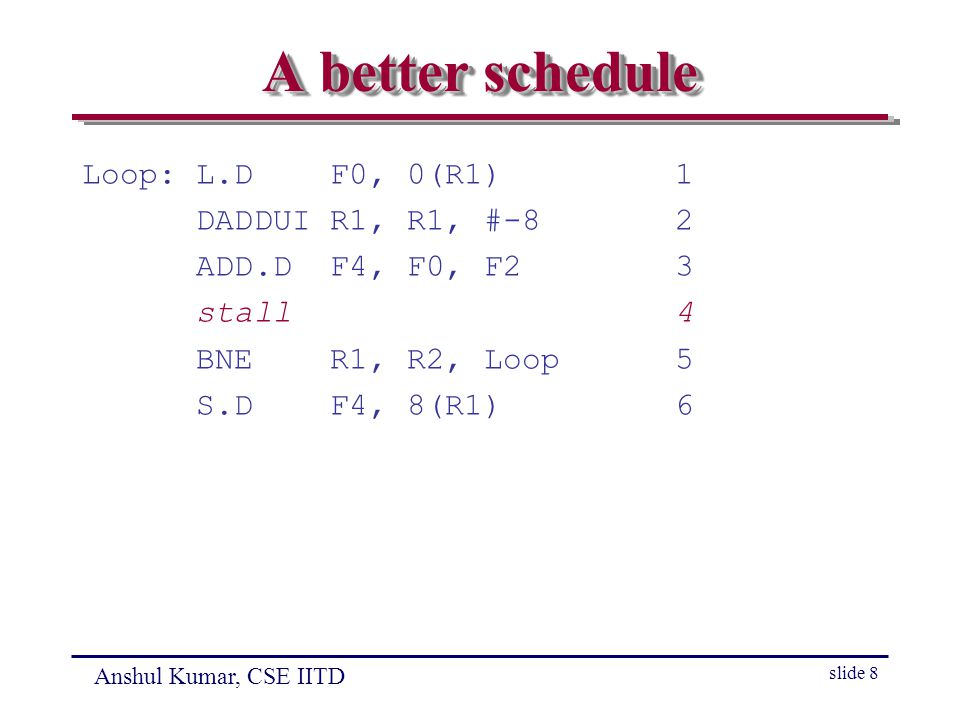 A better schedule

Loop: L.D F0, 0(R1) 1
DADDUI R1, R1, #-8 2
ADD.D F4, F0, F2 3
stall 4
BNE R1, R2, Loop 5
S.D F4, 8(R1) 6

Anshul Kumar, CSE IITD

slide 8